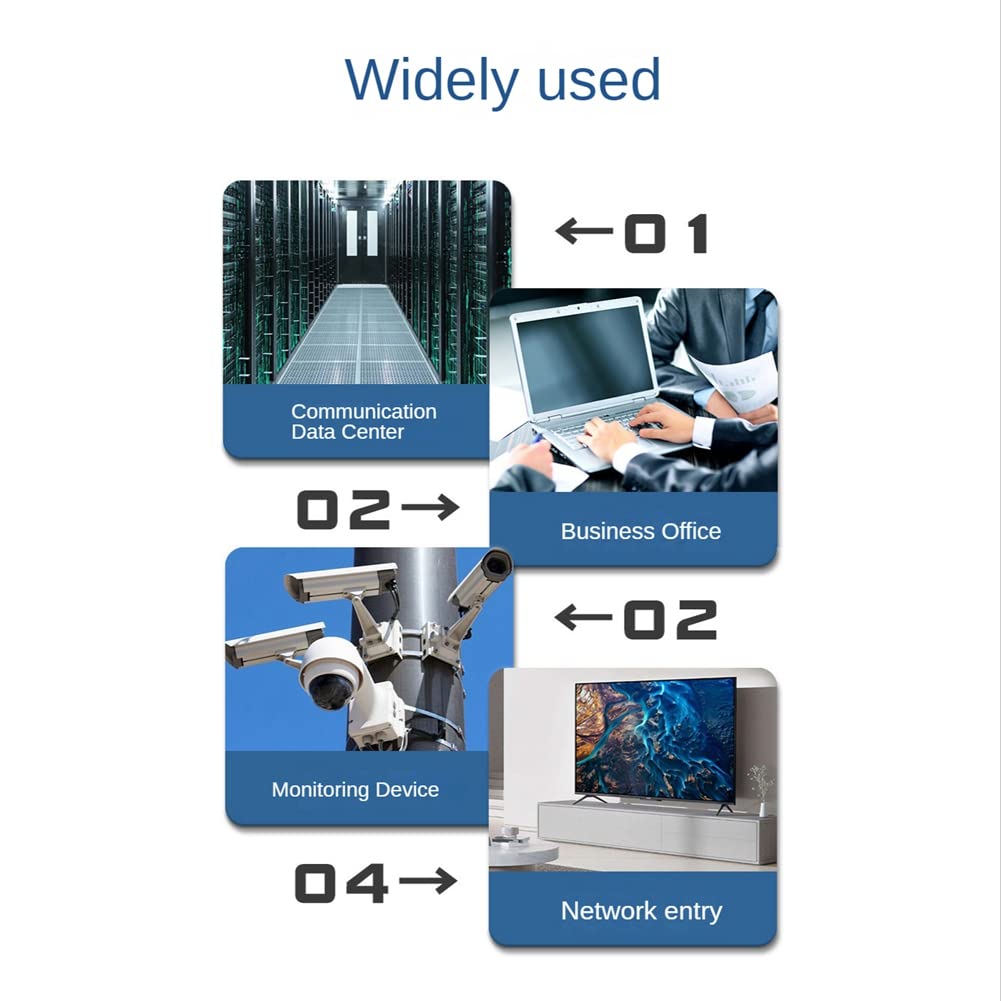 Widely used

←01

Communication Data Center

02→

Business Office

←02

Monitoring Device

04→

Network entry